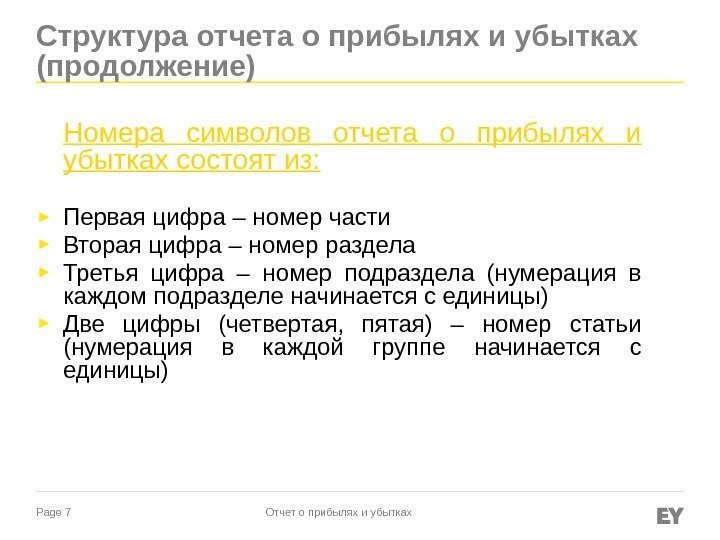 Структура отчета о прибылях и убытках (продолжение)

Номера символов отчета о прибылях и убытках состоят из:

Первая цифра – номер части

Вторая цифра – номер раздела

Третья цифра – номер подраздела (нумерация в каждом подразделе начинается с единицы)

Две цифры (четвертая, пятая) – номер статьи (нумерация в каждой группе начинается с единицы)

Page 7

Отчет о прибылях и убытках

EY